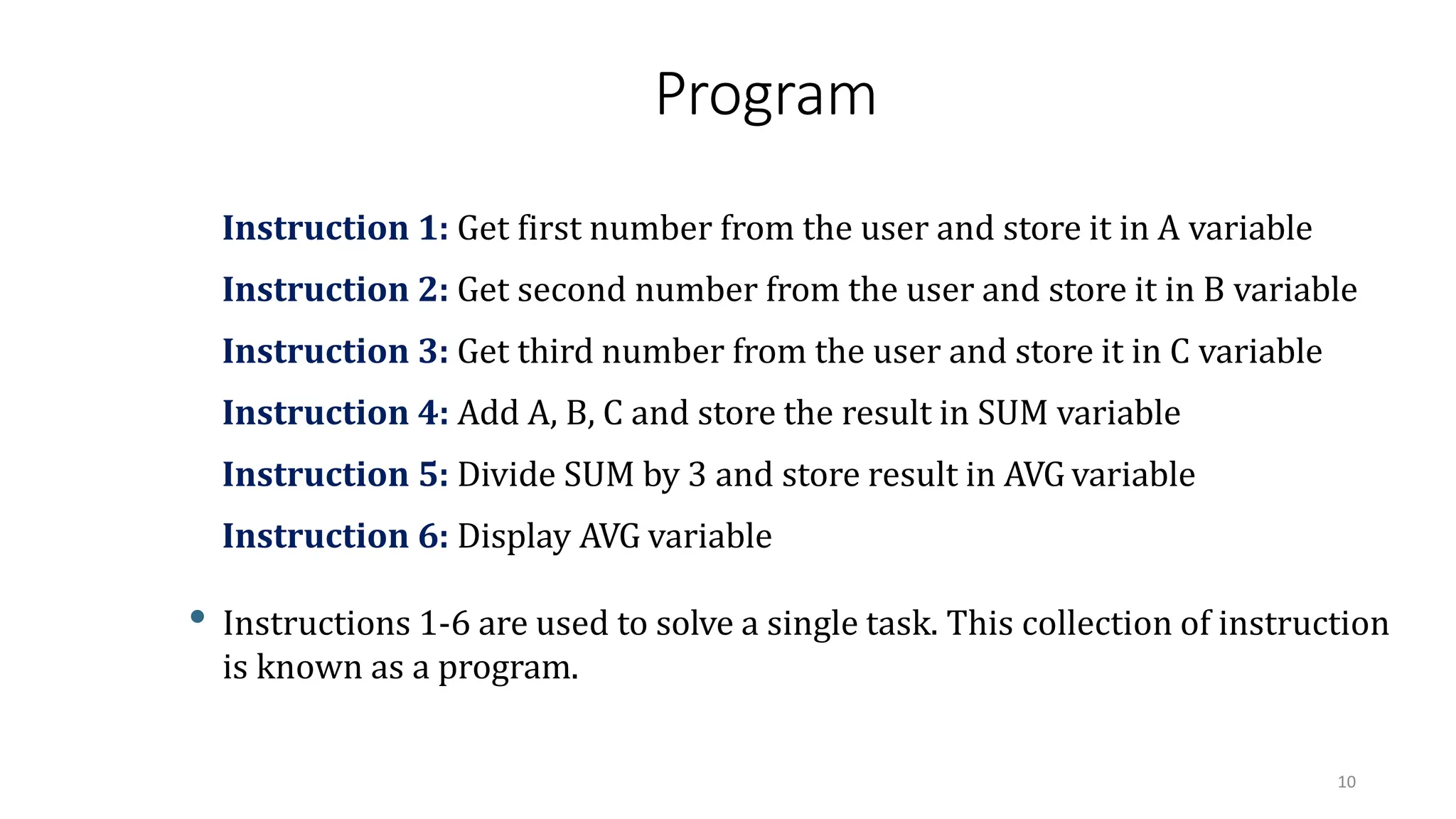 Program

Instruction 1: Get first number from the user and store it in A variable

Instruction 2: Get second number from the user and store it in B variable

Instruction 3: Get third number from the user and store it in C variable

Instruction 4: Add A, B, C and store the result in SUM variable

Instruction 5: Divide SUM by 3 and store result in AVG variable

Instruction 6: Display AVG variable

• Instructions 1-6 are used to solve a single task. This collection of instruction is known as a program.

10